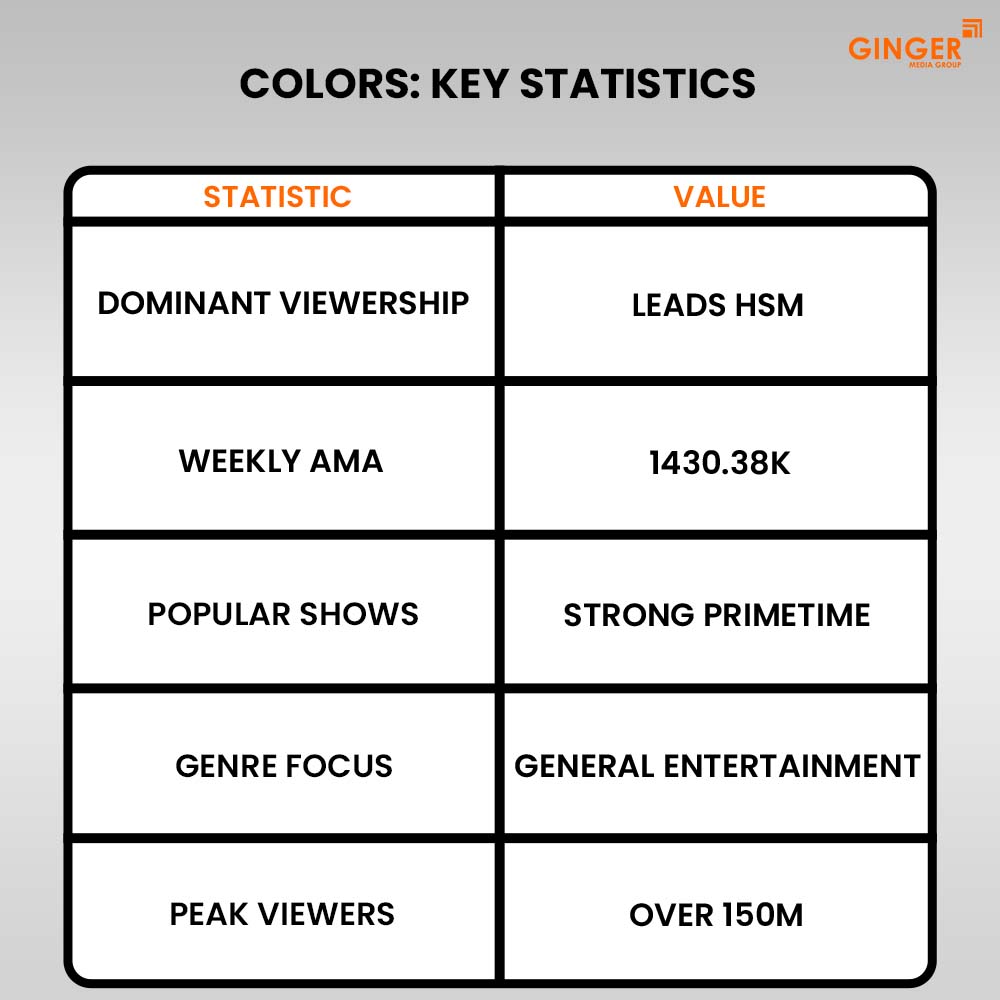 GINGER
MEDIA GROUP

COLORS: KEY STATISTICS

| STATISTIC | VALUE |
|---|---|
| DOMINANT VIEWERSHIP | LEADS HSM |
| WEEKLY AMA | 1430.38K |
| POPULAR SHOWS | STRONG PRIMETIME |
| GENRE FOCUS | GENERAL ENTERTAINMENT |
| PEAK VIEWERS | OVER 150M |